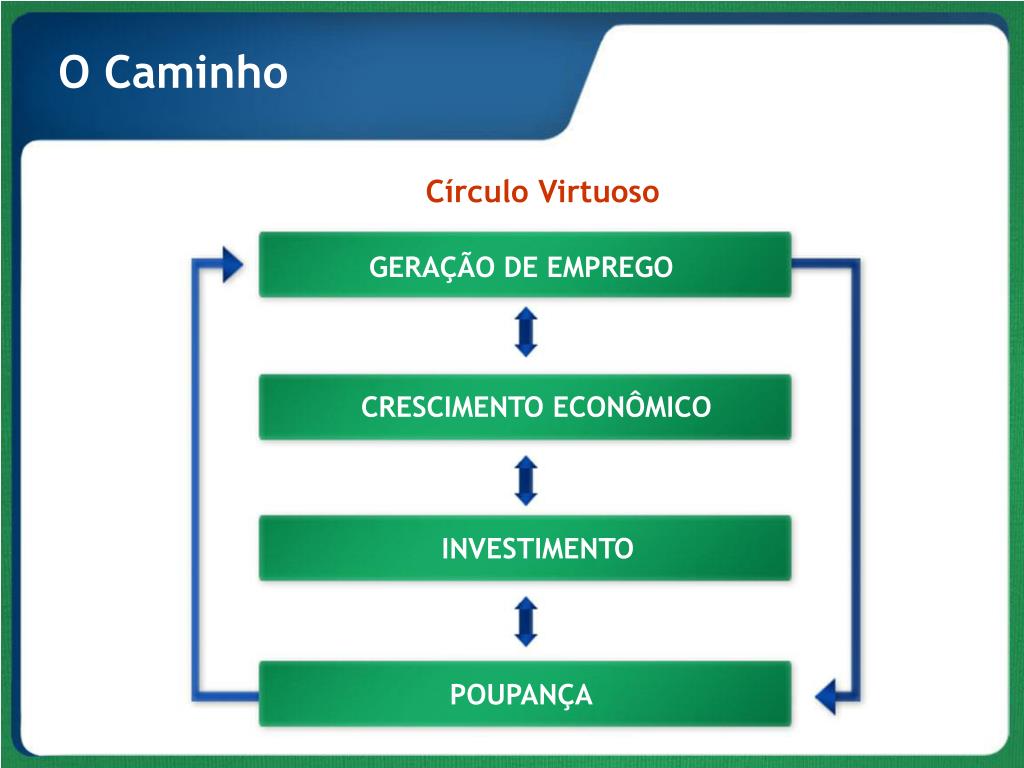 O Caminho

Círculo Virtuoso

GERAÇÃO DE EMPREGO

CRESCIMENTO ECONÔMICO

INVESTIMENTO

POUPANÇA